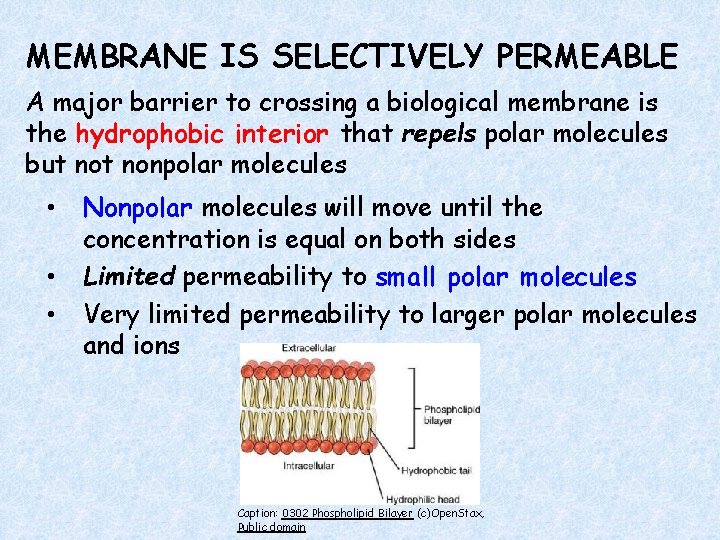 MEMBRANE IS SELECTIVELY PERMEABLE

A major barrier to crossing a biological membrane is the hydrophobic interior that repels polar molecules but not nonpolar molecules

• Nonpolar molecules will move until the concentration is equal on both sides
• Limited permeability to small polar molecules
• Very limited permeability to larger polar molecules and ions

Extracellular
Phospholipid bilayer
Intracellular
Hydrophobic tail
Hydrophilic head

Caption: 0302 Phospholipid Bilayer (c)OpenStax, Public domain